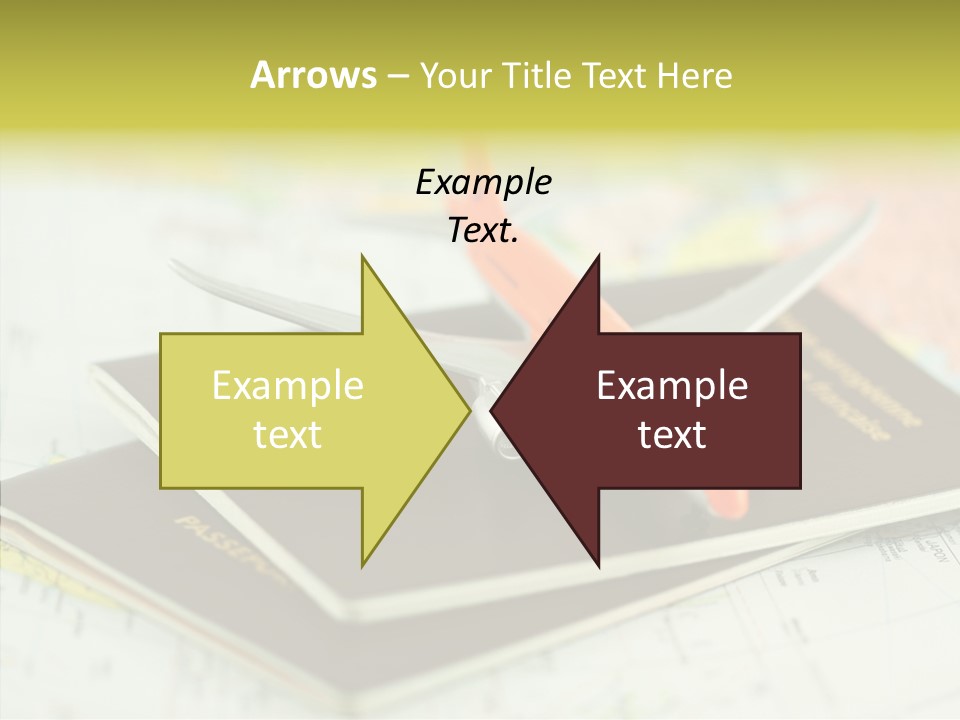 Arrows – Your Title Text Here

Example Text.

Example text

Example text